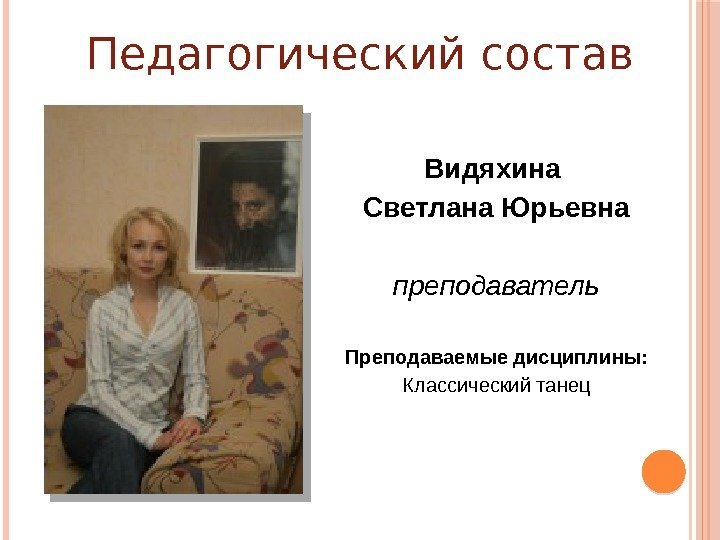 Педагогический состав

Видяхина
Светлана Юрьевна

преподаватель

Преподаваемые дисциплины:
Классический танец